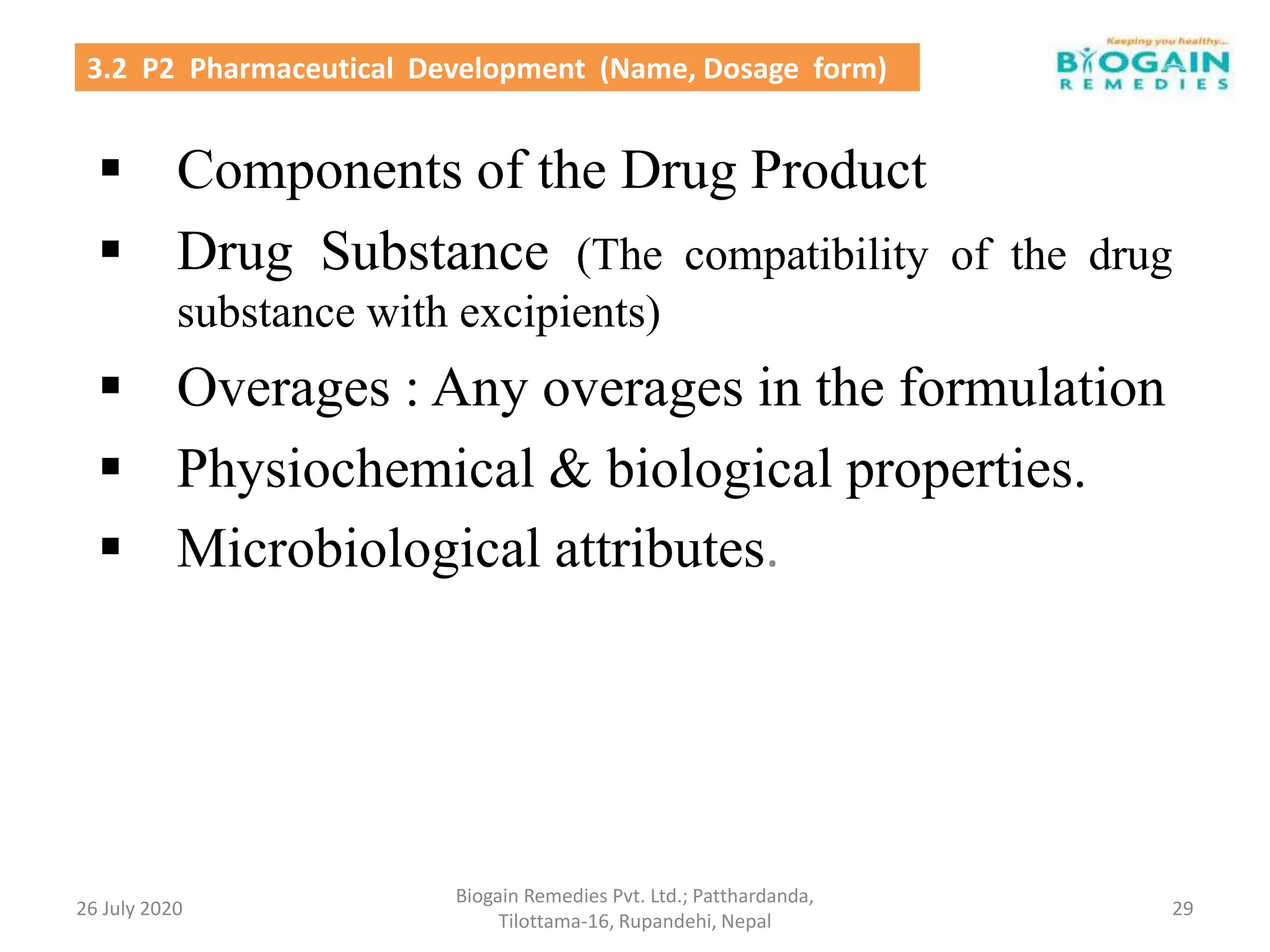 3.2 P2 Pharmaceutical Development (Name, Dosage form)

Keeping you healthy...
BIOGAIN
REMEDIES

▪ Components of the Drug Product
▪ Drug Substance (The compatibility of the drug substance with excipients)
▪ Overages : Any overages in the formulation
▪ Physiochemical & biological properties.
▪ Microbiological attributes.

26 July 2020

Biogain Remedies Pvt. Ltd.; Patthardanda, Tilottama-16, Rupandehi, Nepal

29